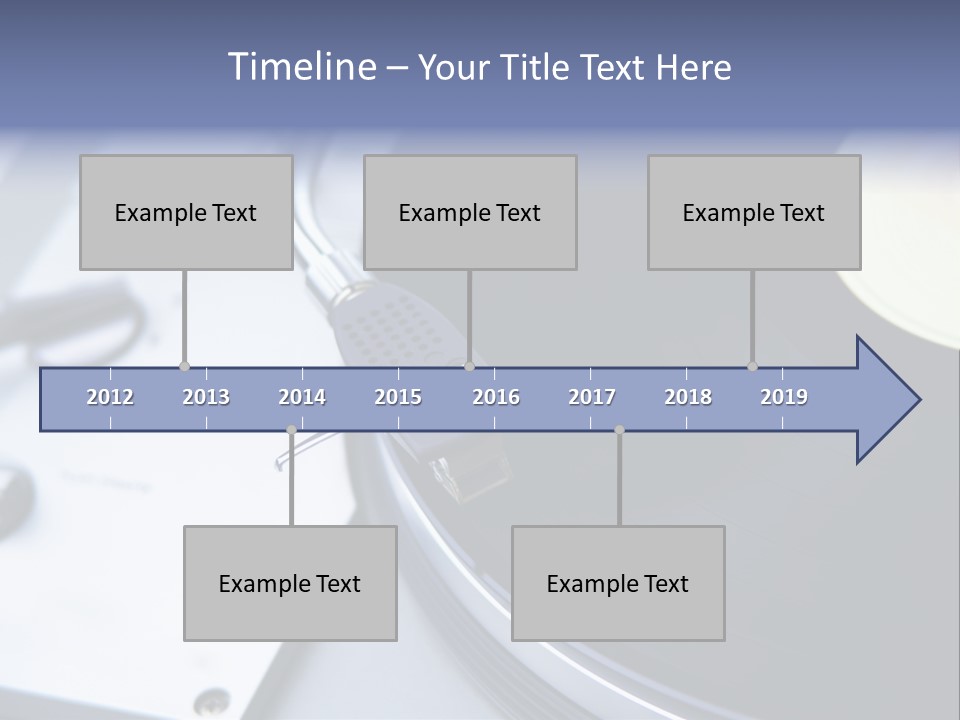 Timeline – Your Title Text Here

Example Text

Example Text

Example Text

2012 2013 2014 2015 2016 2017 2018 2019

Example Text

Example Text